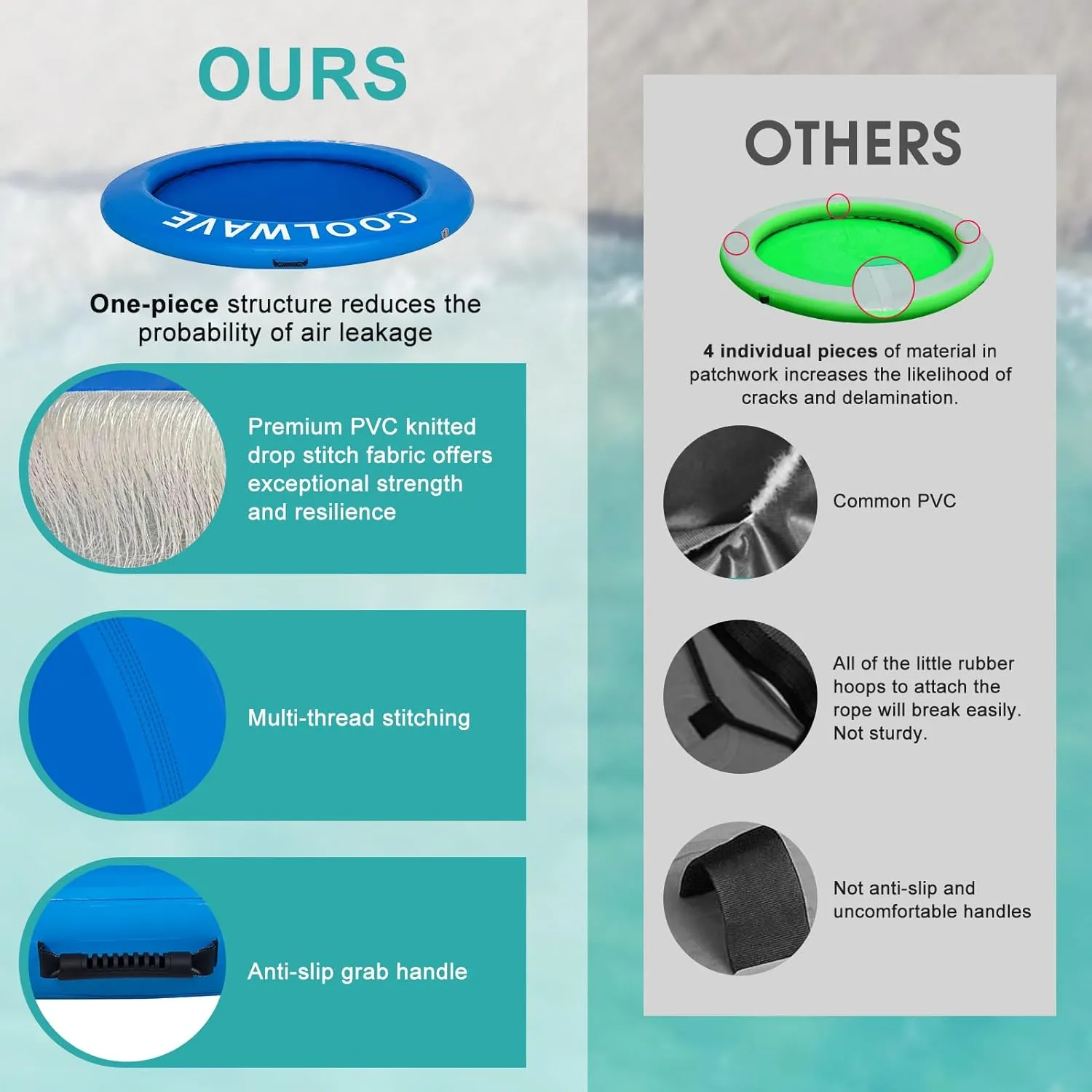 OURS

COOLWAVE

One-piece structure reduces the probability of air leakage

Premium PVC knitted drop stitch fabric offers exceptional strength and resilience

Multi-thread stitching

Anti-slip grab handle

OTHERS

4 individual pieces of material in patchwork increases the likelihood of cracks and delamination.

Common PVC

All of the little rubber hoops to attach the rope will break easily. Not sturdy.

Not anti-slip and uncomfortable handles